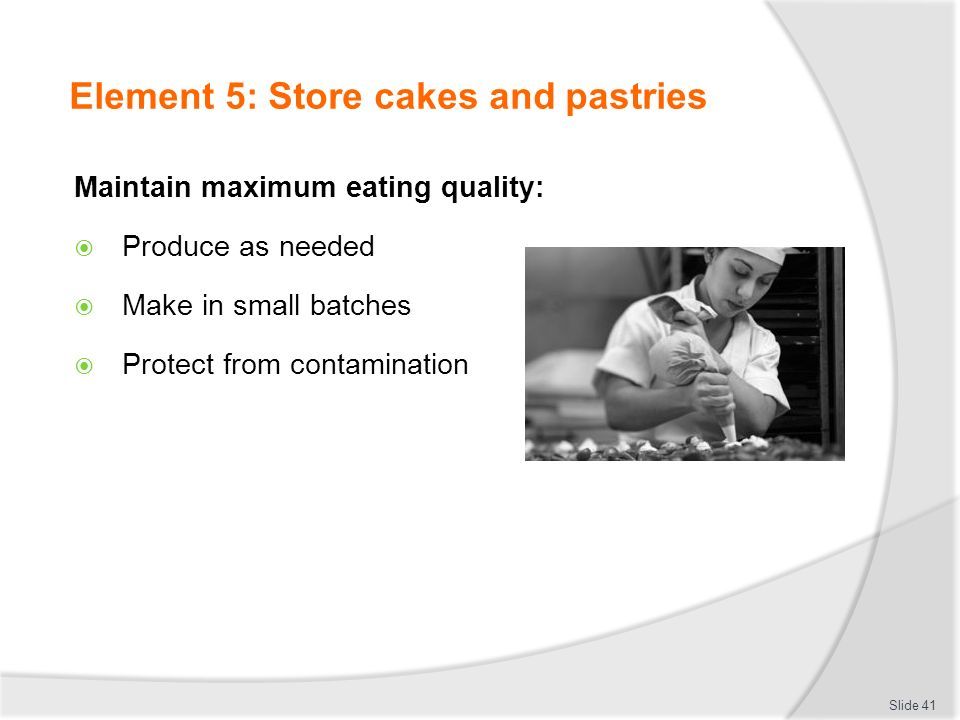 Element 5: Store cakes and pastries

Maintain maximum eating quality:

Produce as needed

Make in small batches

Protect from contamination

Slide 41